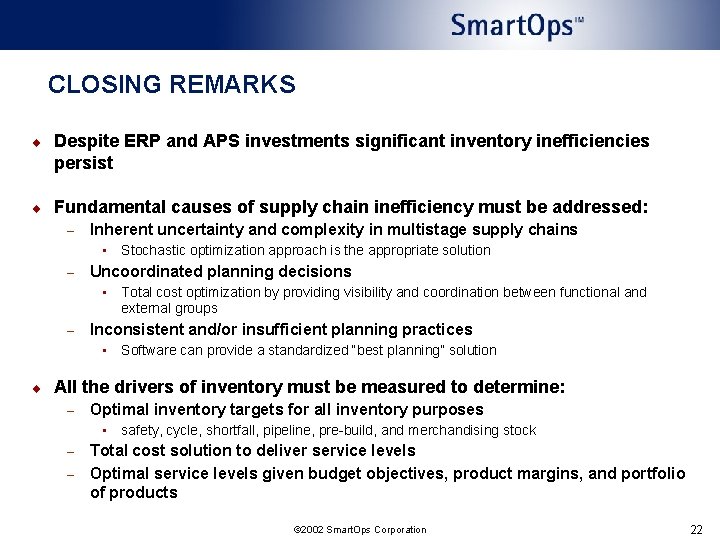 SmartOps™

CLOSING REMARKS

◆ Despite ERP and APS investments significant inventory inefficiencies persist

◆ Fundamental causes of supply chain inefficiency must be addressed:
– Inherent uncertainty and complexity in multistage supply chains
▪ Stochastic optimization approach is the appropriate solution
– Uncoordinated planning decisions
▪ Total cost optimization by providing visibility and coordination between functional and external groups
– Inconsistent and/or insufficient planning practices
▪ Software can provide a standardized "best planning" solution

◆ All the drivers of inventory must be measured to determine:
– Optimal inventory targets for all inventory purposes
▪ safety, cycle, shortfall, pipeline, pre-build, and merchandising stock
– Total cost solution to deliver service levels
– Optimal service levels given budget objectives, product margins, and portfolio of products

©2002 SmartOps Corporation

22